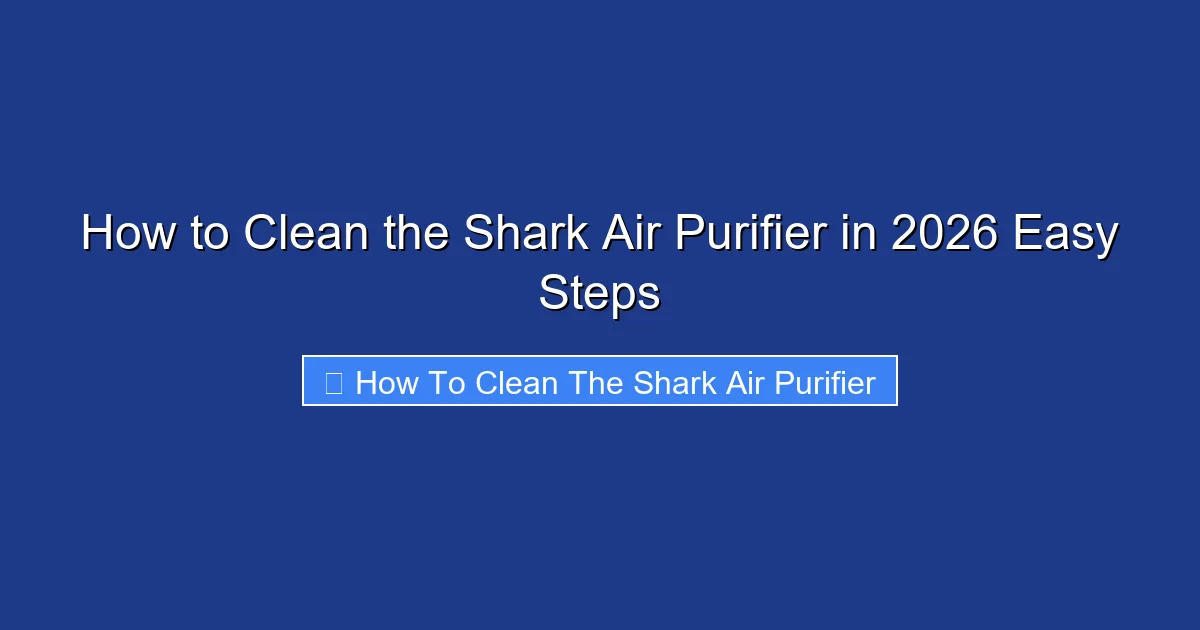 How to Clean the Shark Air Purifier in 2026 Easy Steps

How To Clean The Shark Air Purifier